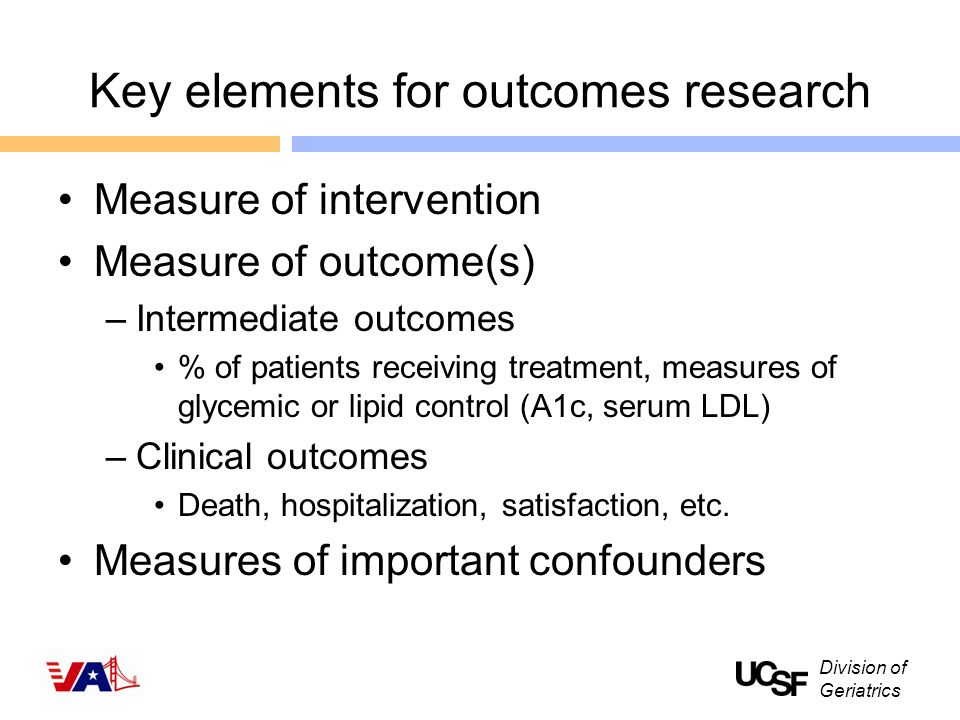 Key elements for outcomes research

• Measure of intervention
• Measure of outcome(s)
– Intermediate outcomes
• % of patients receiving treatment, measures of glycemic or lipid control (A1c, serum LDL)
– Clinical outcomes
• Death, hospitalization, satisfaction, etc.
• Measures of important confounders

VA

UCSF Division of Geriatrics